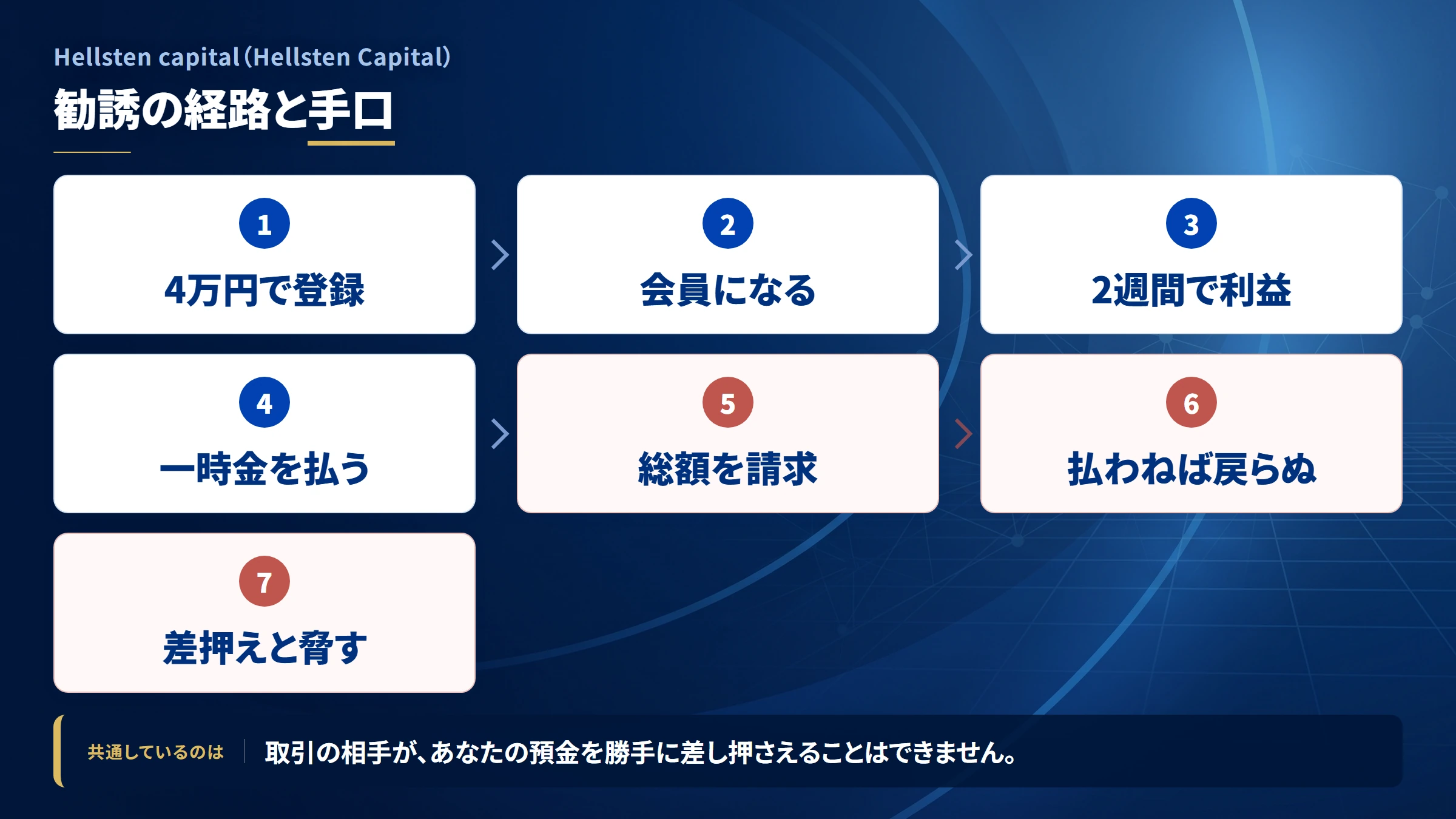 Hellsten capital (Hellsten Capital)

勧誘の経路と手口

1
4万円で登録

2
会員になる

3
2週間で利益

4
一時金を払う

5
総額を請求

6
払わねば戻らぬ

7
差押えと脅す

共通しているのは　取引の相手が、あなたの預金を勝手に差し押さえることはできません。